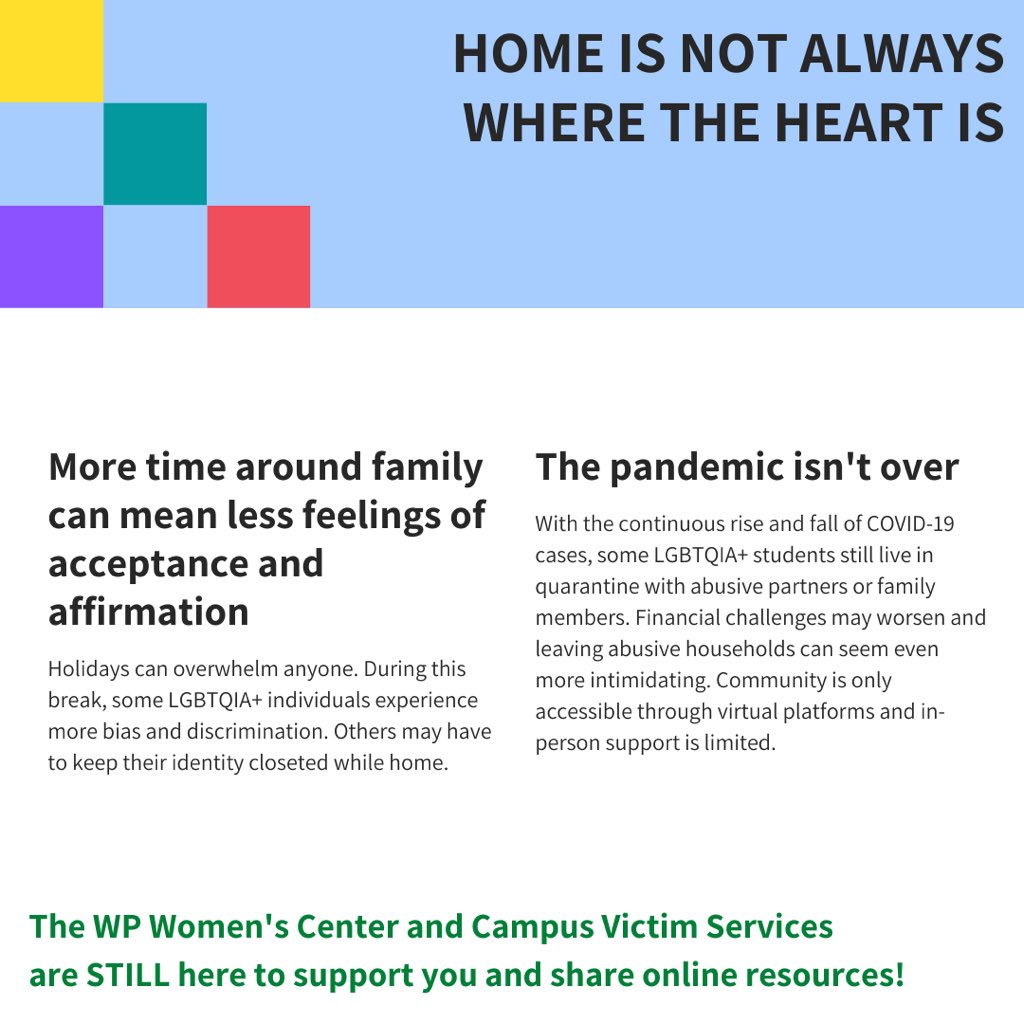 HOME IS NOT ALWAYS WHERE THE HEART IS

More time around family can mean less feelings of acceptance and affirmation

Holidays can overwhelm anyone. During this break, some LGBTQIA+ individuals experience more bias and discrimination. Others may have to keep their identity closeted while home.

The pandemic isn't over

With the continuous rise and fall of COVID-19 cases, some LGBTQIA+ students still live in quarantine with abusive partners or family members. Financial challenges may worsen and leaving abusive households can seem even more intimidating. Community is only accessible through virtual platforms and in-person support is limited.

The WP Women's Center and Campus Victim Services are STILL here to support you and share online resources!